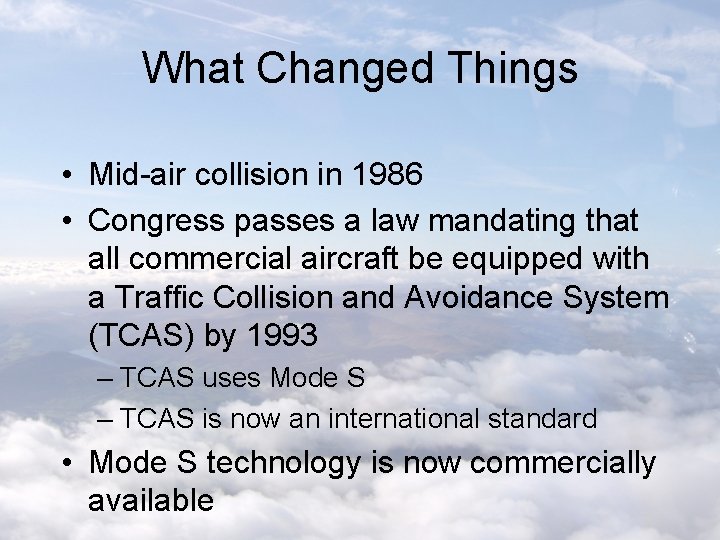 What Changed Things

• Mid-air collision in 1986
• Congress passes a law mandating that all commercial aircraft be equipped with a Traffic Collision and Avoidance System (TCAS) by 1993
– TCAS uses Mode S
– TCAS is now an international standard
• Mode S technology is now commercially available